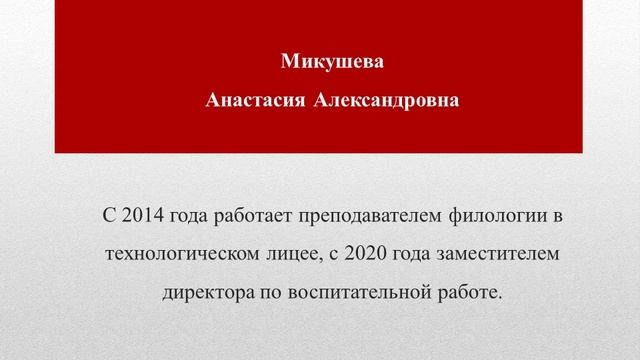 Микушева
Анастасия Александровна

С 2014 года работает преподавателем филологии в технологическом лицее, с 2020 года заместителем директора по воспитательной работе.